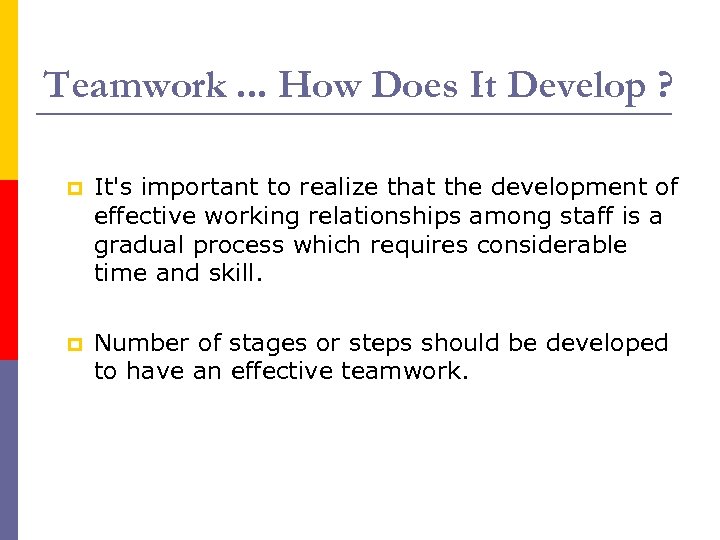 Teamwork ... How Does It Develop ?

It's important to realize that the development of effective working relationships among staff is a gradual process which requires considerable time and skill.

Number of stages or steps should be developed to have an effective teamwork.